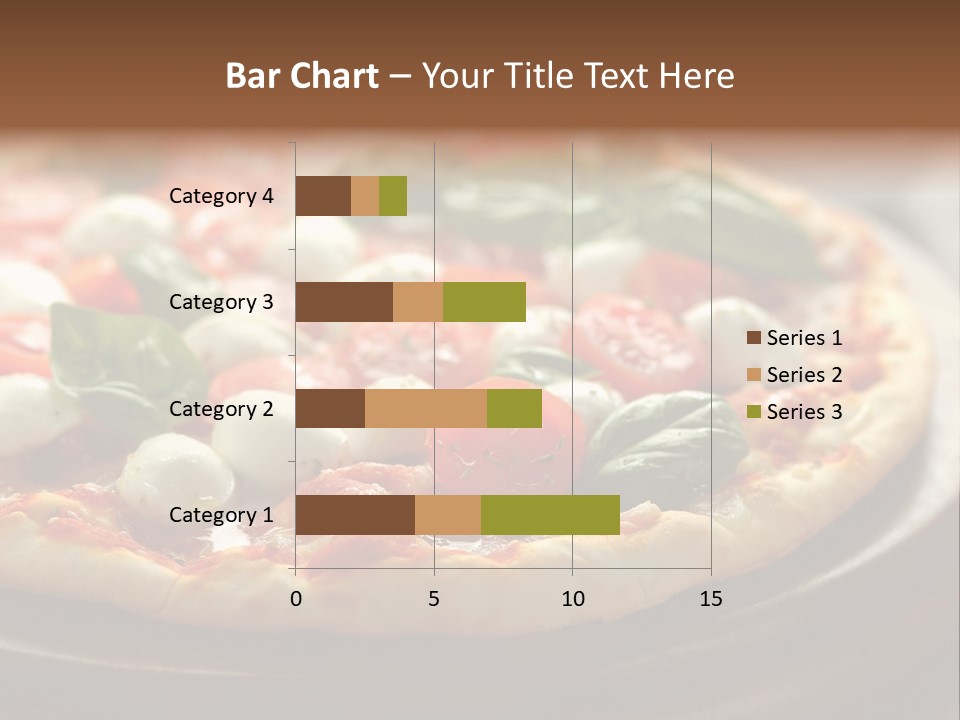 Bar Chart – Your Title Text Here

Category 4
Category 3
Category 2
Category 1

0
5
10
15

Series 1
Series 2
Series 3